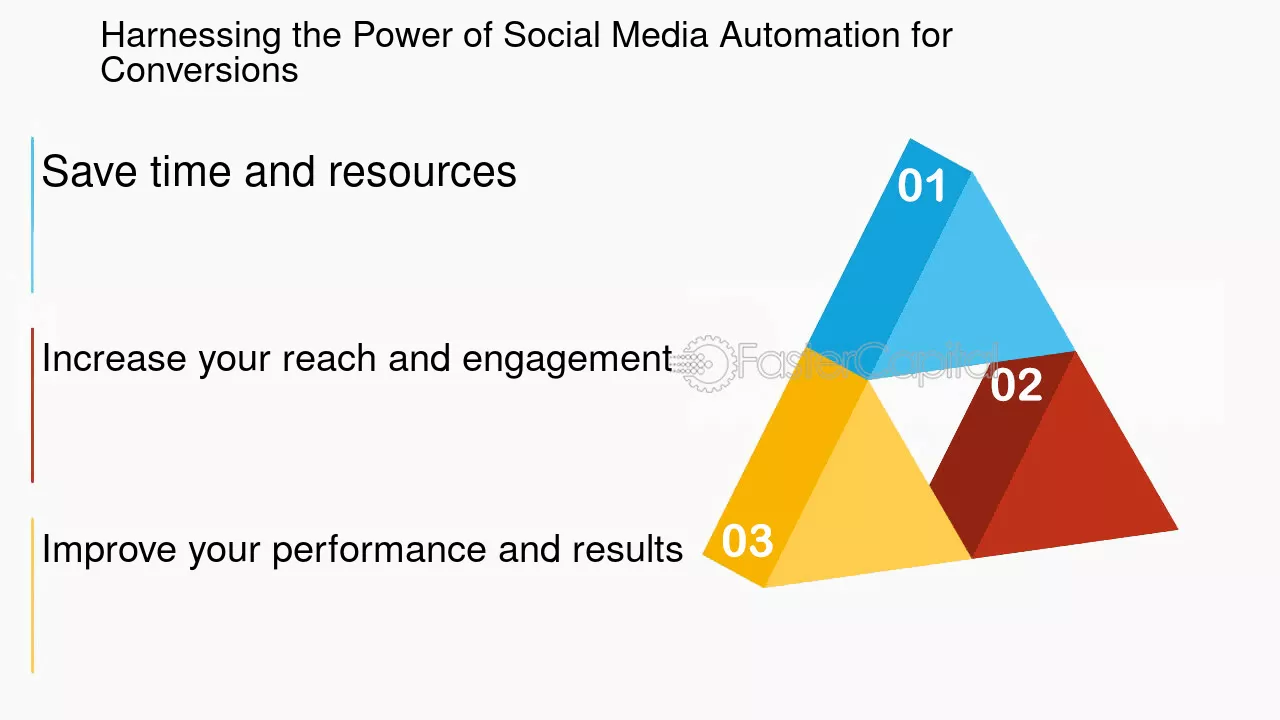 Harnessing the Power of Social Media Automation for Conversions

Save time and resources

Increase your reach and engagement

Improve your performance and results

01

02

03

FasterCapital